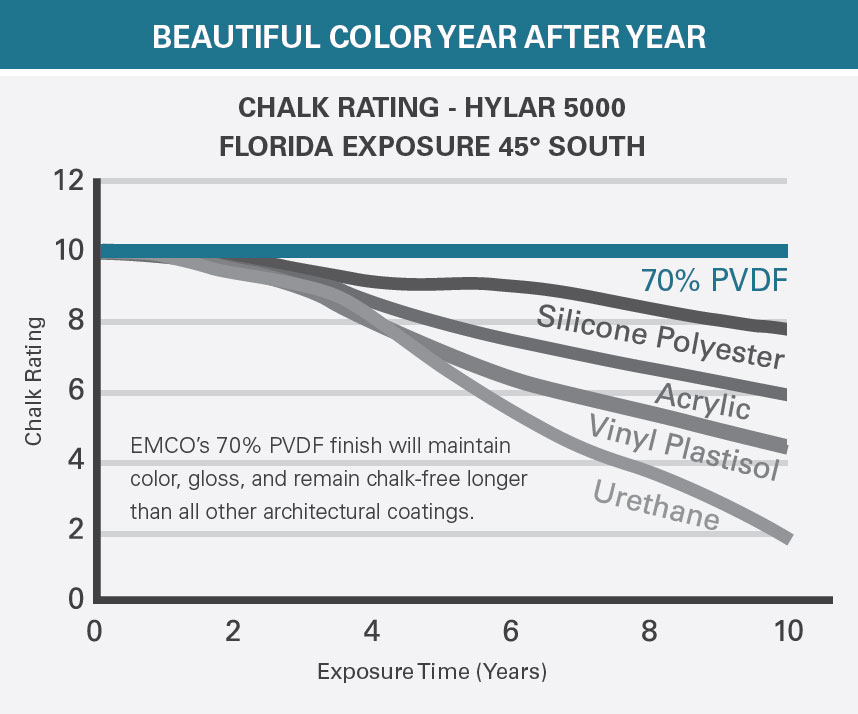 BEAUTIFUL COLOR YEAR AFTER YEAR

CHALK RATING - HYLAR 5000
FLORIDA EXPOSURE 45° SOUTH

12
10
8
6
4
2
0

Chalk Rating

70% PVDF
Silicone Polyester
Acrylic
Vinyl Plastisol
Urethane

EMCO's 70% PVDF finish will maintain color, gloss, and remain chalk-free longer than all other architectural coatings.

0 2 4 6 8 10

Exposure Time (Years)